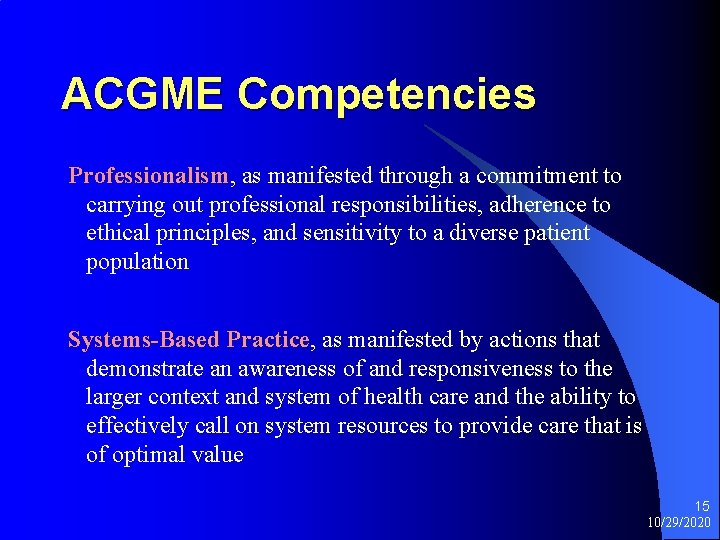 ACGME Competencies

Professionalism, as manifested through a commitment to carrying out professional responsibilities, adherence to ethical principles, and sensitivity to a diverse patient population

Systems-Based Practice, as manifested by actions that demonstrate an awareness of and responsiveness to the larger context and system of health care and the ability to effectively call on system resources to provide care that is of optimal value

15
10/29/2020